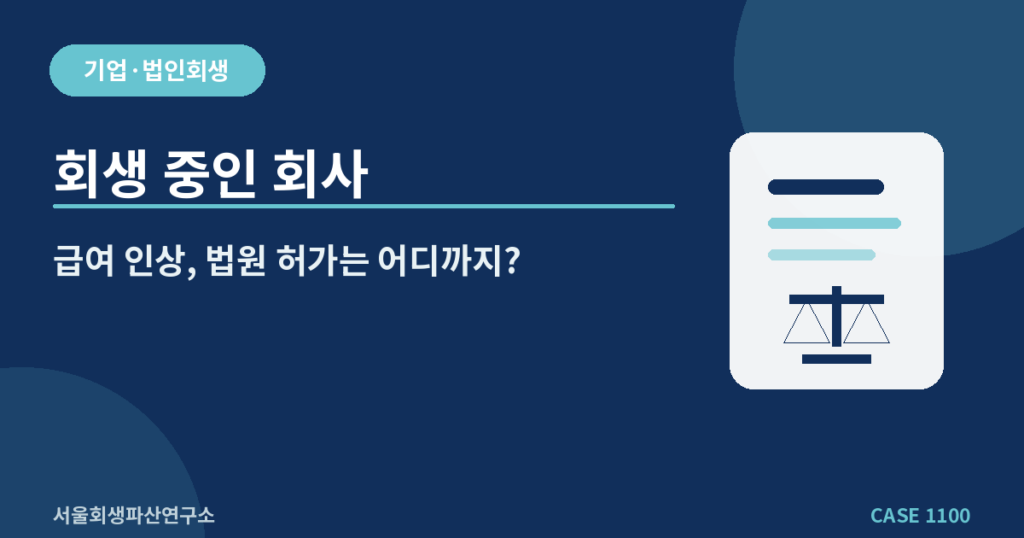 기업·법인회생

회생 중인 회사

급여 인상, 법원 허가는 어디까지?

서울회생파산연구소

CASE 1100